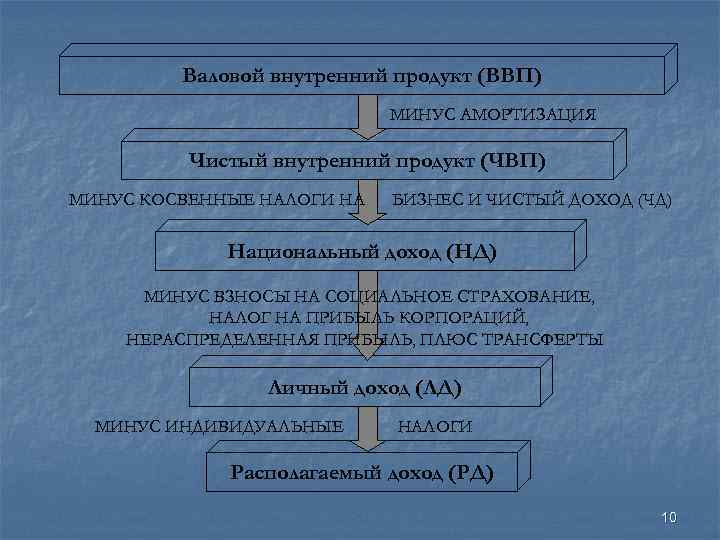 Валовой внутренний продукт (ВВП)

МИНУС АМОРТИЗАЦИЯ

Чистый внутренний продукт (ЧВП)

МИНУС КОСВЕННЫЕ НАЛОГИ НА БИЗНЕС И ЧИСТЫЙ ДОХОД (ЧД)

Национальный доход (НД)

МИНУС ВЗНОСЫ НА СОЦИАЛЬНОЕ СТРАХОВАНИЕ, НАЛОГ НА ПРИБЫЛЬ КОРПОРАЦИЙ, НЕРАСПРЕДЕЛЕННАЯ ПРИБЫЛЬ, ПЛЮС ТРАНСФЕРТЫ

Личный доход (ЛД)

МИНУС ИНДИВИДУАЛЬНЫЕ НАЛОГИ

Располагаемый доход (РД)

10